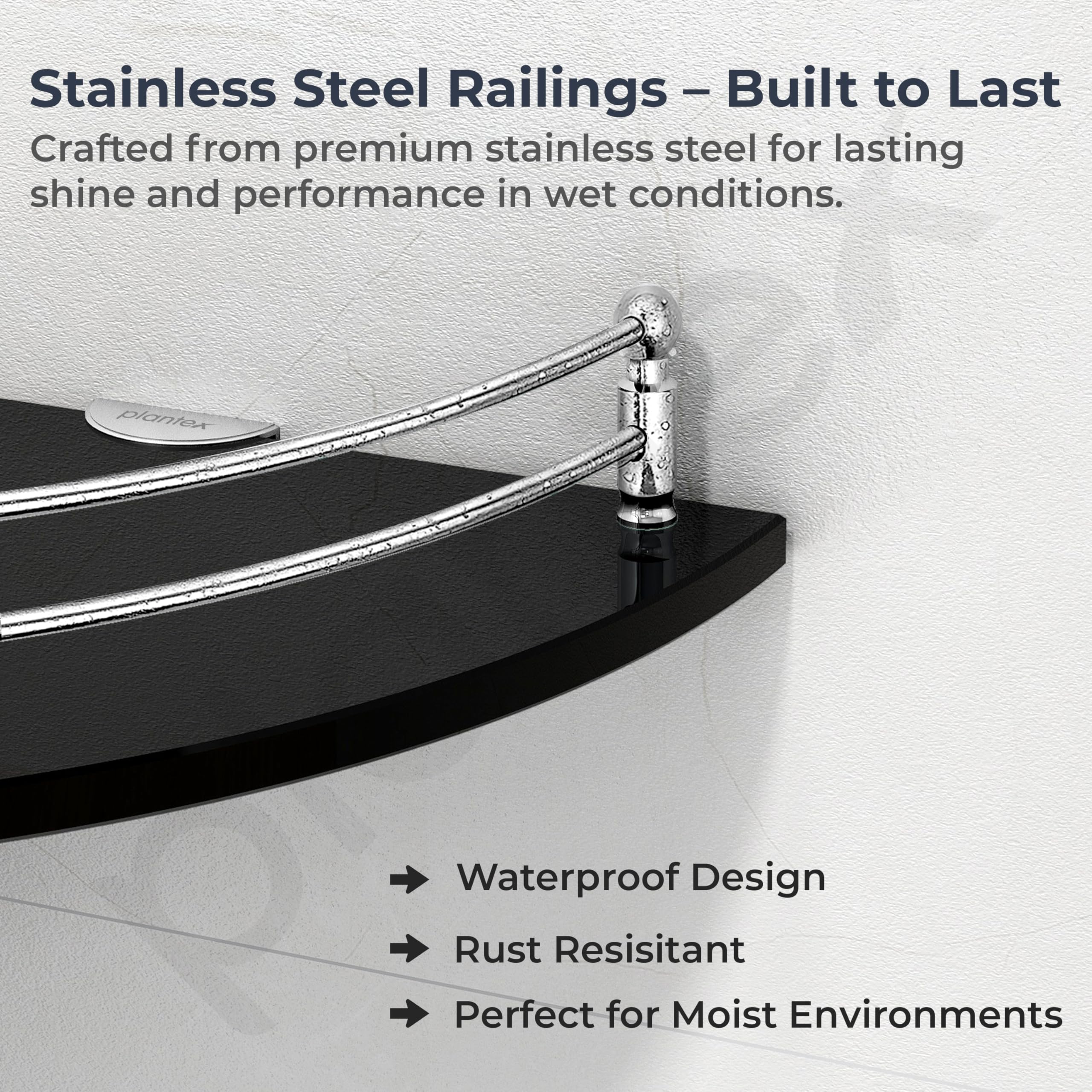 Stainless Steel Railings – Built to Last

Crafted from premium stainless steel for lasting shine and performance in wet conditions.

plantex

Waterproof Design

Rust Resisitant

Perfect for Moist Environments